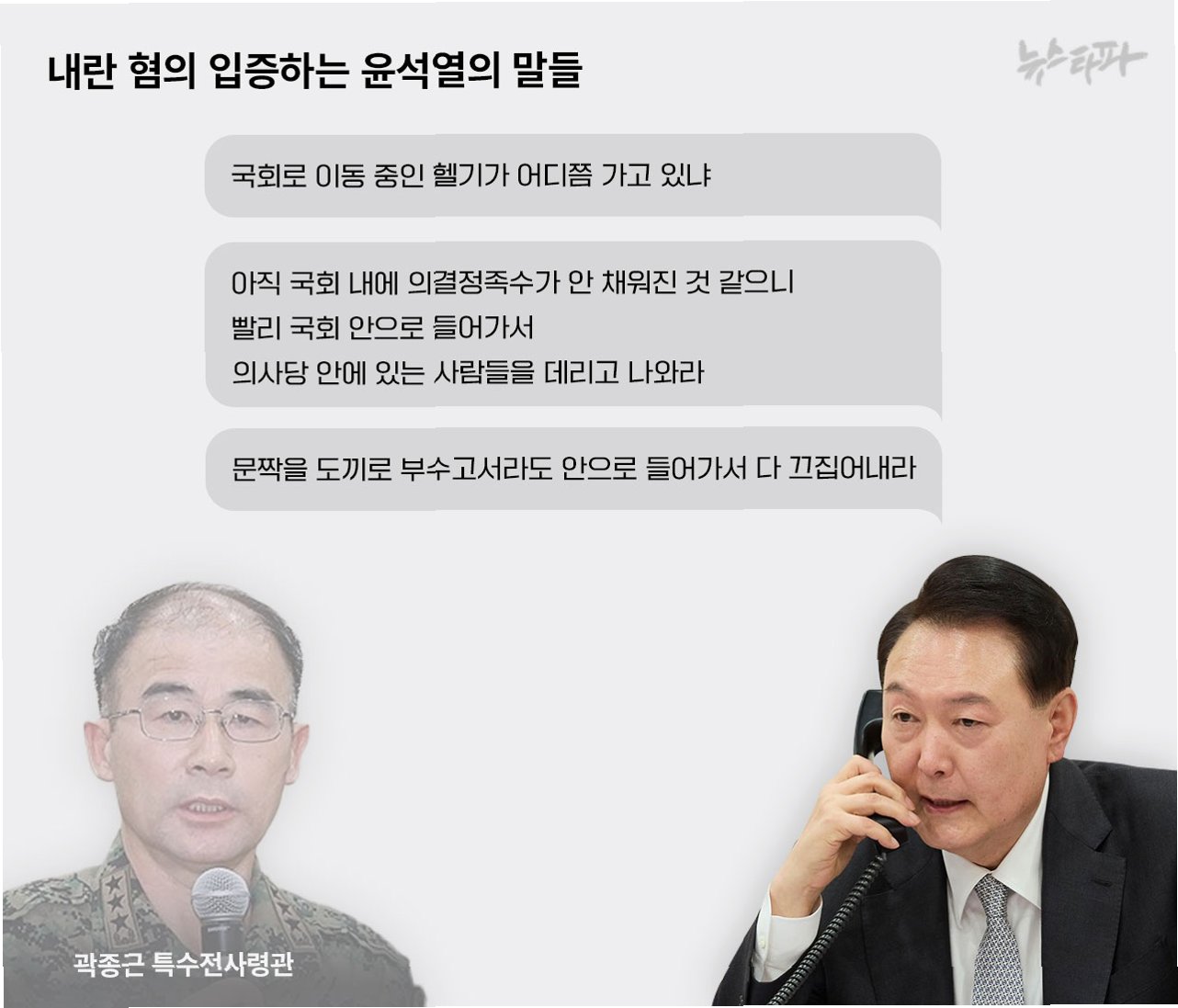 내란 혐의 입증하는 윤석열의 말들

뉴스타파

국회로 이동 중인 헬기가 어디쯤 가고 있냐

아직 국회 내에 의결정족수가 안 채워진 것 같으니
빨리 국회 안으로 들어가서
의사당 안에 있는 사람들을 데리고 나와라

문짝을 도끼로 부수고서라도 안으로 들어가서 다 끄집어내라

곽종근 특수전사령관